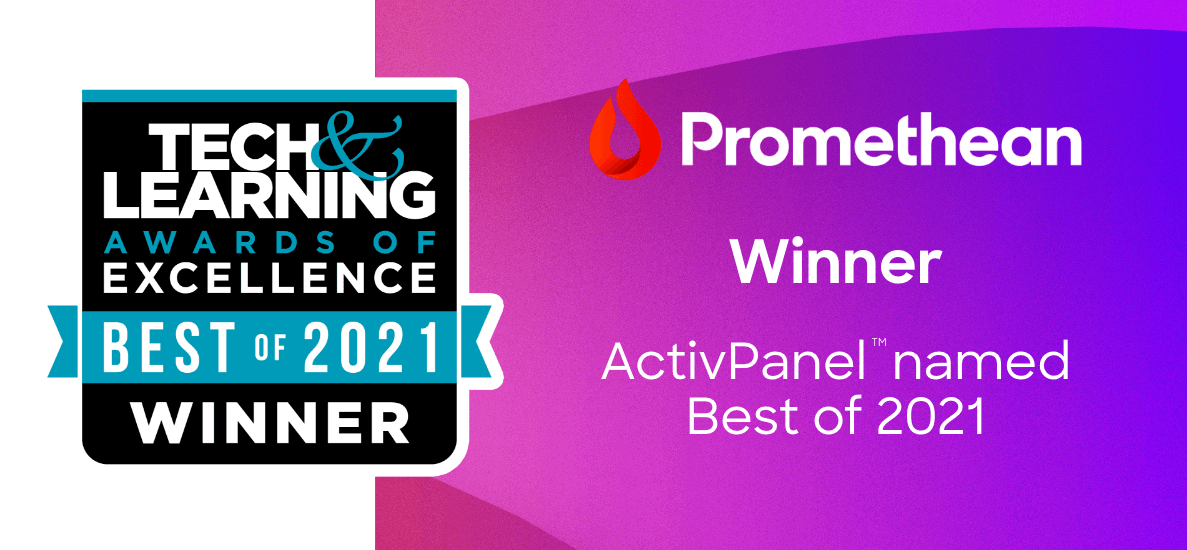 TECH & LEARNING
AWARDS OF EXCELLENCE
BEST OF 2021
WINNER

Promethean

Winner

ActivPanel™ named Best of 2021